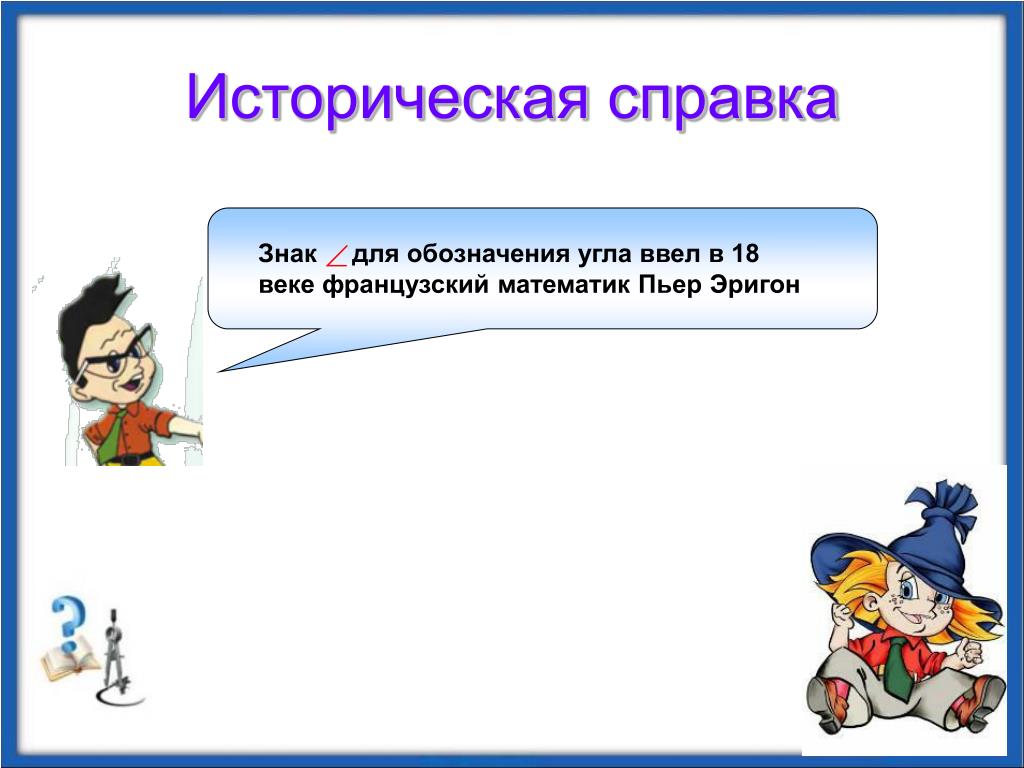 Историческая справка

Знак $\angle$ для обозначения угла ввел в 18 веке французский математик Пьер Эригон